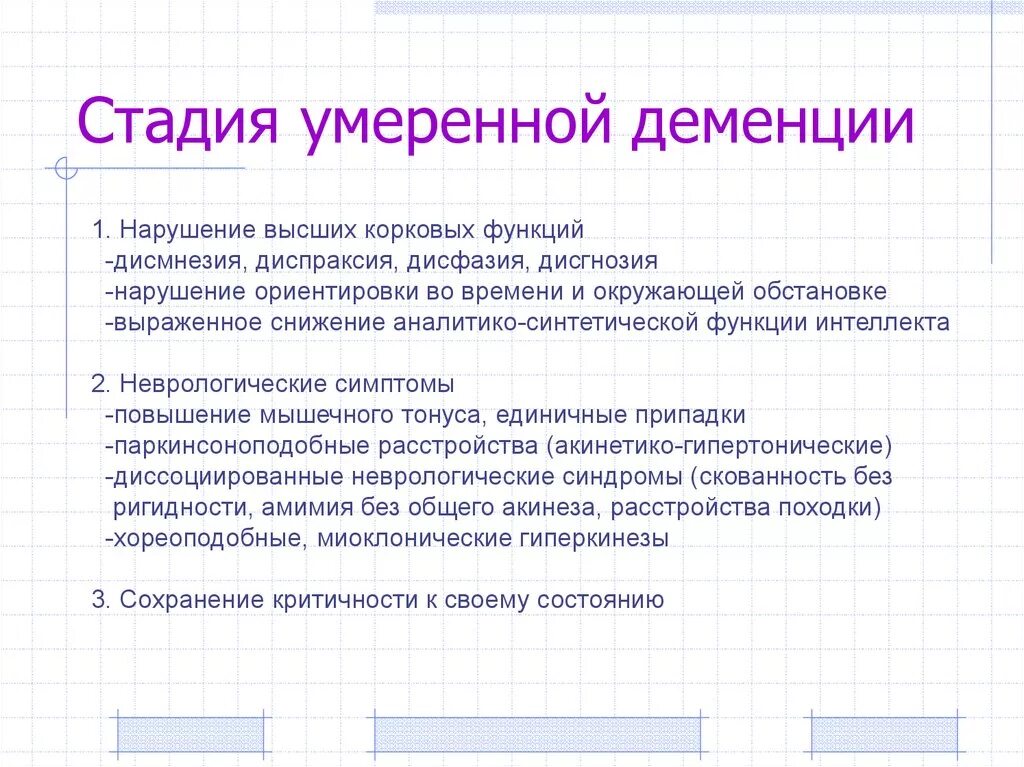 Стадия умеренной деменции

1. Нарушение высших корковых функций
-дисмнезия, диспраксия, дисфазия, дисгнозия
-нарушение ориентировки во времени и окружающей обстановке
-выраженное снижение аналитико-синтетической функции интеллекта

2. Неврологические симптомы
-повышение мышечного тонуса, единичные припадки
-паркинсоноподобные расстройства (акинетико-гипертонические)
-диссоциированные неврологические синдромы (скованность без ригидности, амимия без общего акинеза, расстройства походки)
-хореоподобные, миоклонические гиперкинезы

3. Сохранение критичности к своему состоянию